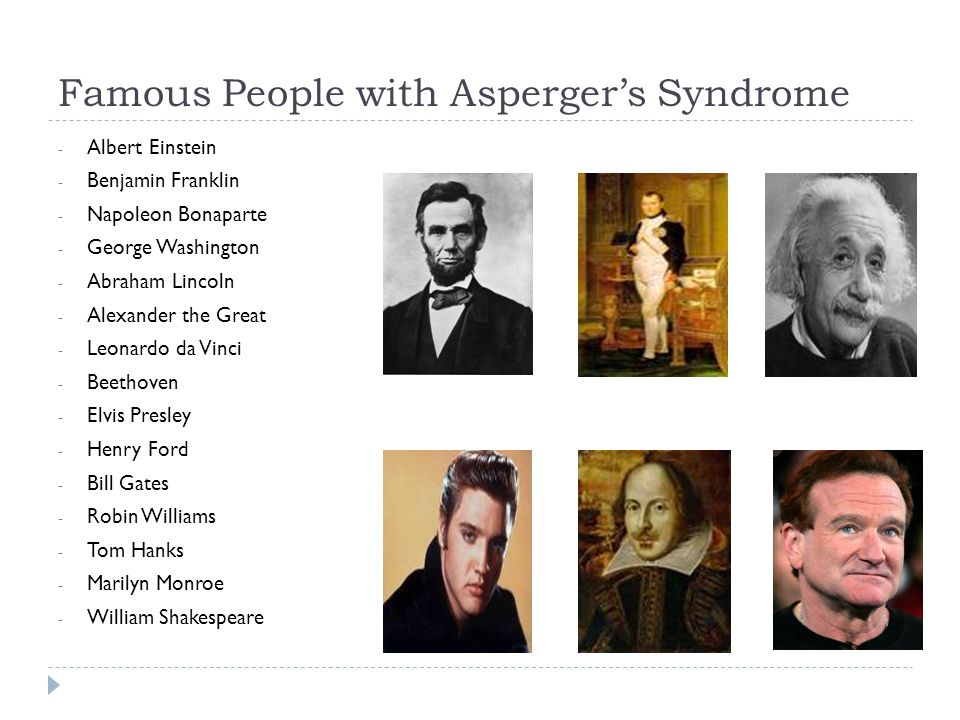 Famous People with Asperger's Syndrome

- Albert Einstein
- Benjamin Franklin
- Napoleon Bonaparte
- George Washington
- Abraham Lincoln
- Alexander the Great
- Leonardo da Vinci
- Beethoven
- Elvis Presley
- Henry Ford
- Bill Gates
- Robin Williams
- Tom Hanks
- Marilyn Monroe
- William Shakespeare